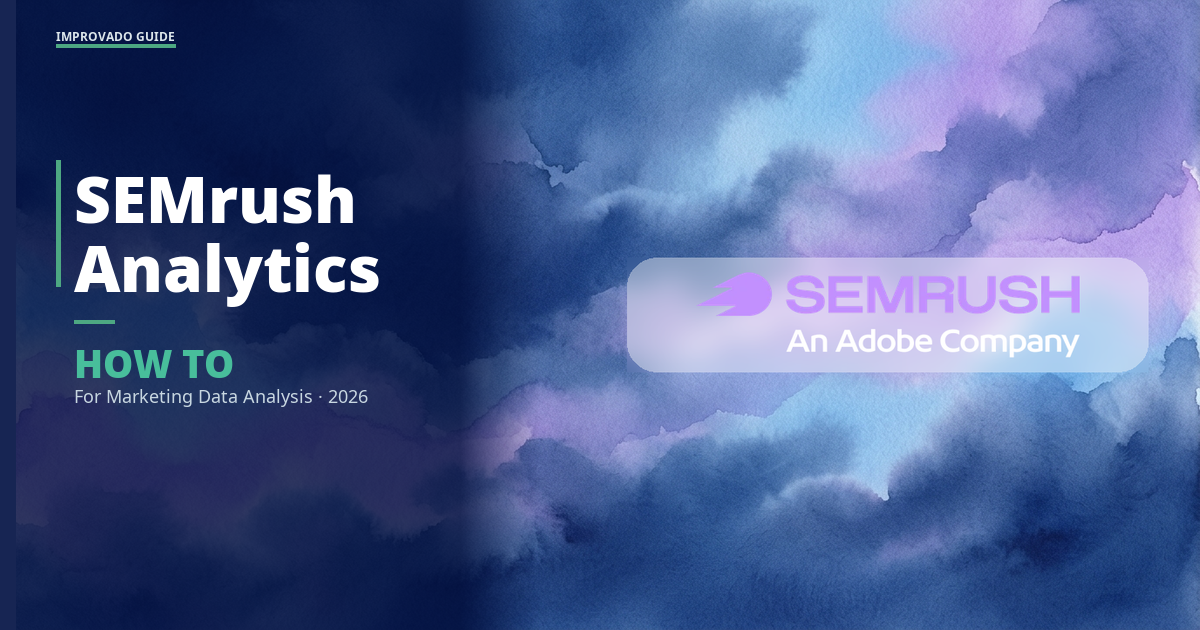 IMPROVADO GUIDE

SEMrush Analytics

HOW TO

For Marketing Data Analysis · 2026

SEMRUSH
An Adobe Company